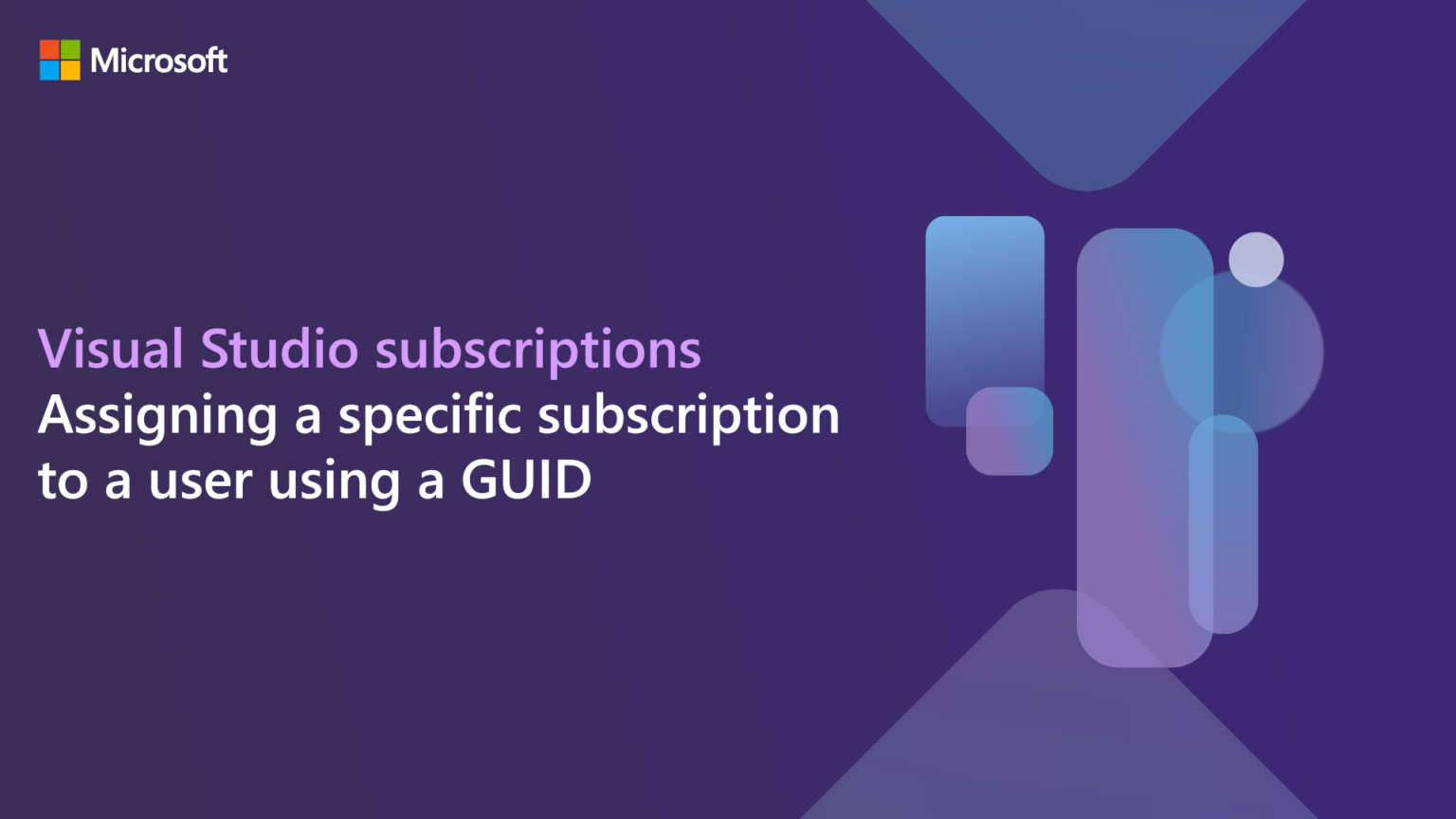 Microsoft

Visual Studio subscriptions
Assigning a specific subscription to a user using a GUID